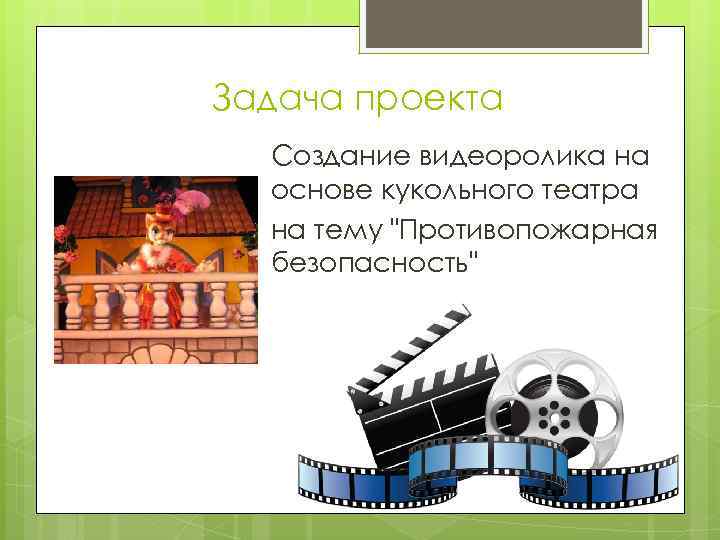 Задача проекта

Создание видеоролика на основе кукольного театра на тему "Противопожарная безопасность"